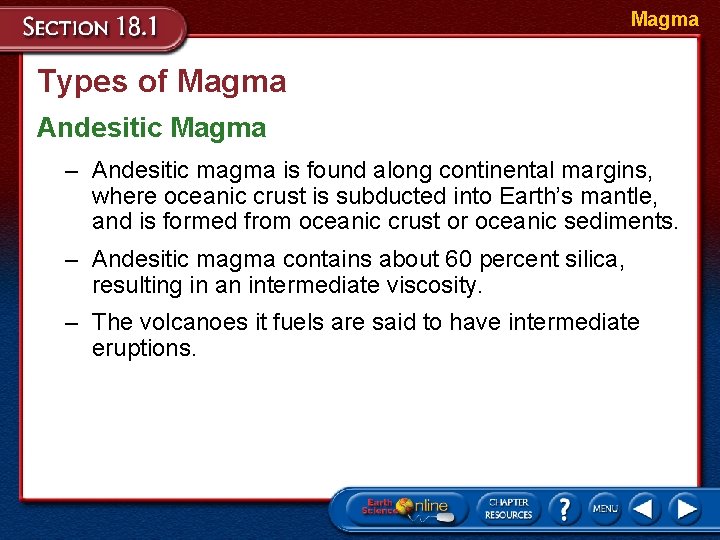 SECTION 18.1

Magma

Types of Magma

Andesitic Magma

– Andesitic magma is found along continental margins, where oceanic crust is subducted into Earth's mantle, and is formed from oceanic crust or oceanic sediments.

– Andesitic magma contains about 60 percent silica, resulting in an intermediate viscosity.

– The volcanoes it fuels are said to have intermediate eruptions.

Earth Science Online

CHAPTER RESOURCES

?

MENU